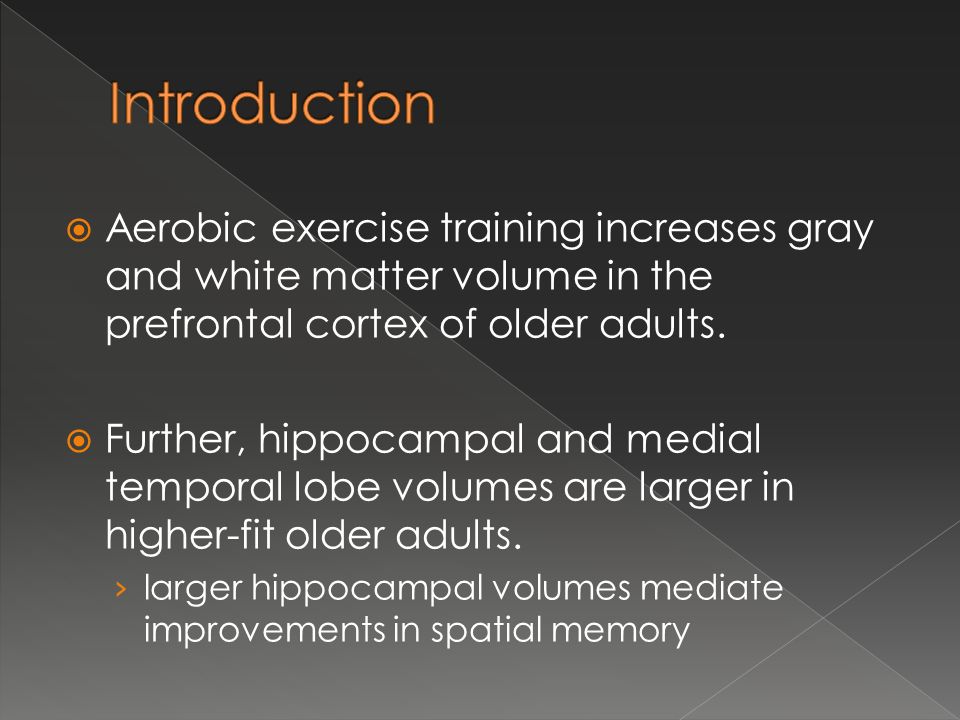 Introduction

Aerobic exercise training increases gray and white matter volume in the prefrontal cortex of older adults.

Further, hippocampal and medial temporal lobe volumes are larger in higher-fit older adults.

› larger hippocampal volumes mediate improvements in spatial memory